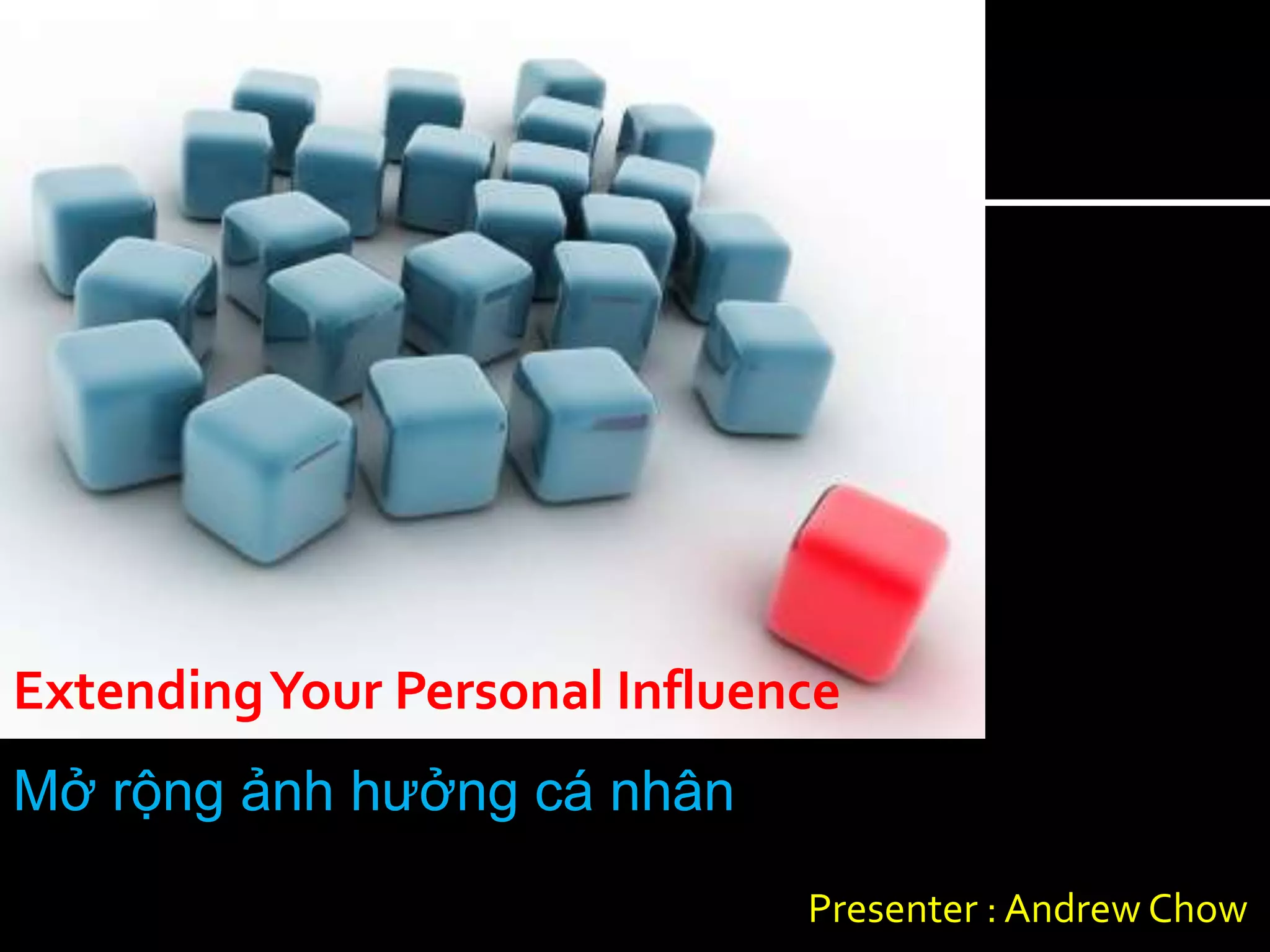 Extending Your Personal Influence

Mở rộng ảnh hưởng cá nhân

Presenter : Andrew Chow